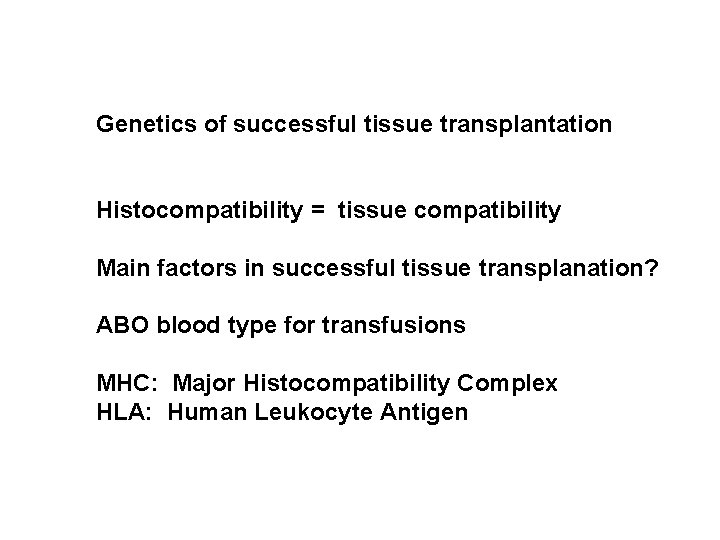 Genetics of successful tissue transplantation

Histocompatibility = tissue compatibility

Main factors in successful tissue transplanation?

ABO blood type for transfusions

MHC: Major Histocompatibility Complex
HLA: Human Leukocyte Antigen